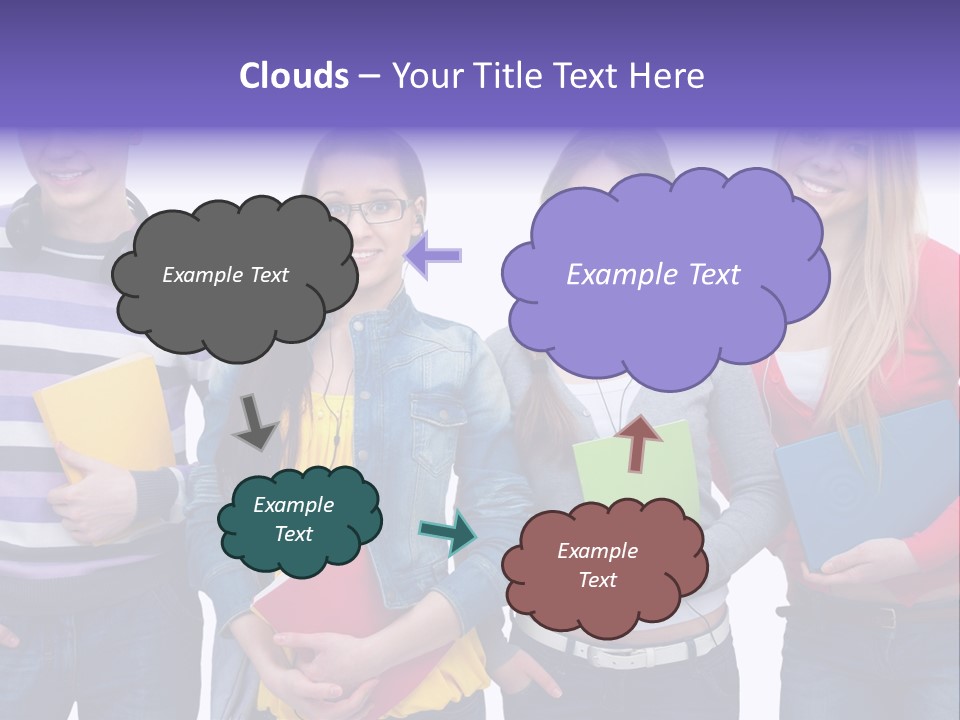 Clouds – Your Title Text Here

Example Text

Example Text

Example Text

Example Text